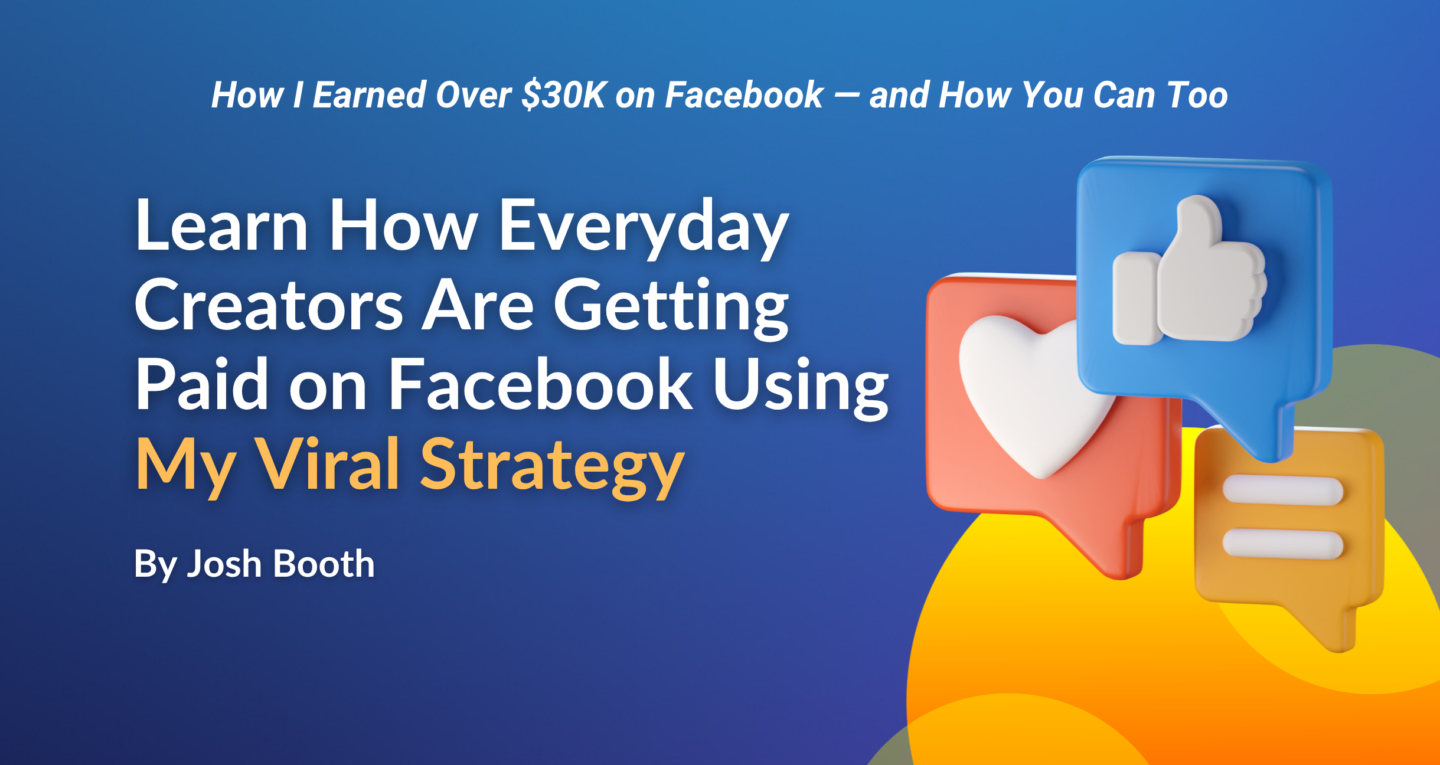 How I Earned Over \$30K on Facebook — and How You Can Too

Learn How Everyday Creators Are Getting Paid on Facebook Using My Viral Strategy

By Josh Booth